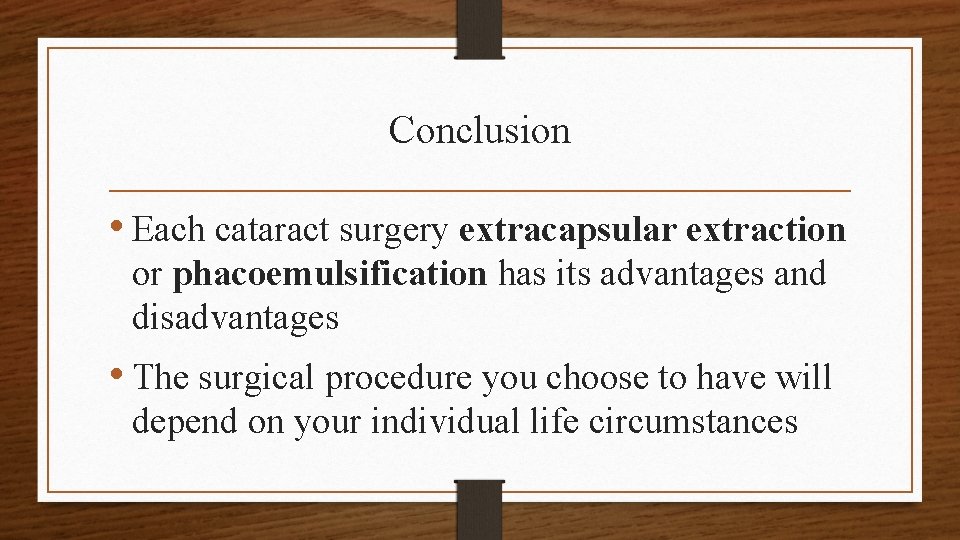 Conclusion

• Each cataract surgery extracapsular extraction or phacoemulsification has its advantages and disadvantages

• The surgical procedure you choose to have will depend on your individual life circumstances